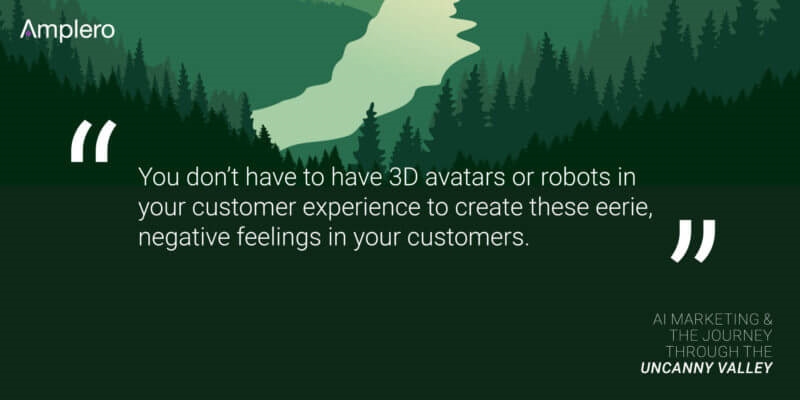 Amplero

“

You don’t have to have 3D avatars or robots in your customer experience to create these eerie, negative feelings in your customers.

”

AI MARKETING & THE JOURNEY THROUGH THE UNCANNY VALLEY